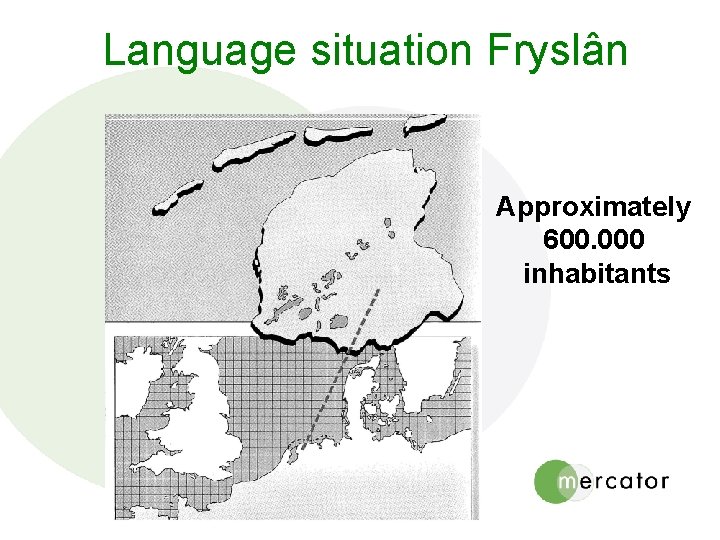 Language situation Fryslân

Approximately 600.000 inhabitants

mercator